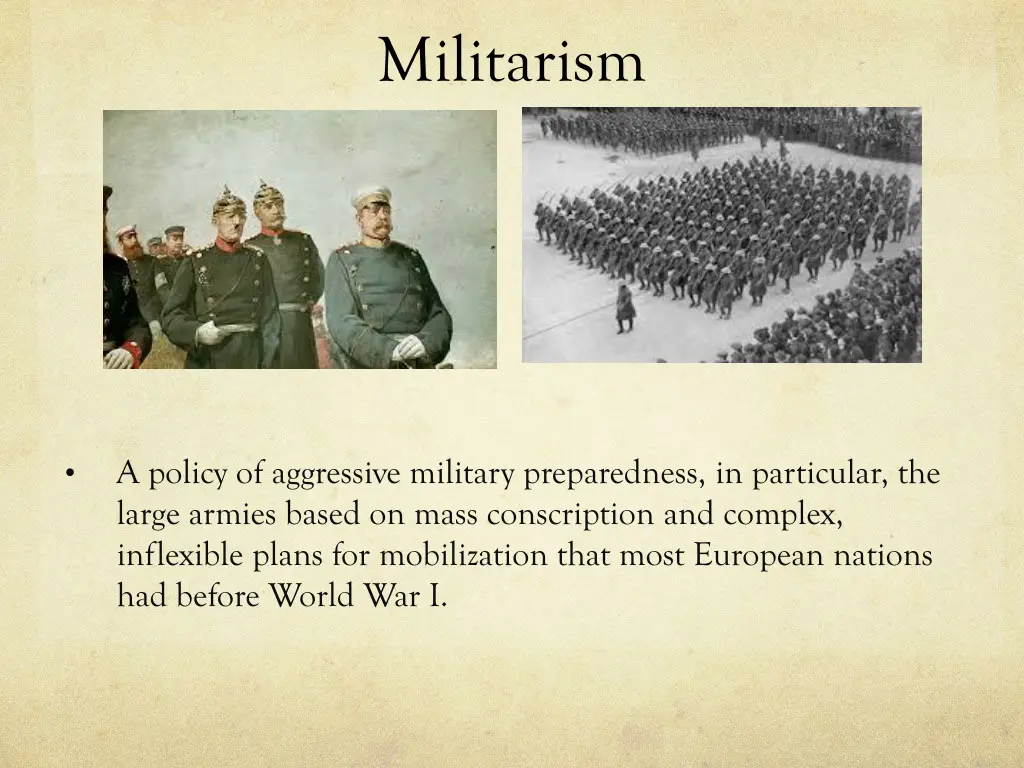 Militarism

• A policy of aggressive military preparedness, in particular, the large armies based on mass conscription and complex, inflexible plans for mobilization that most European nations had before World War I.